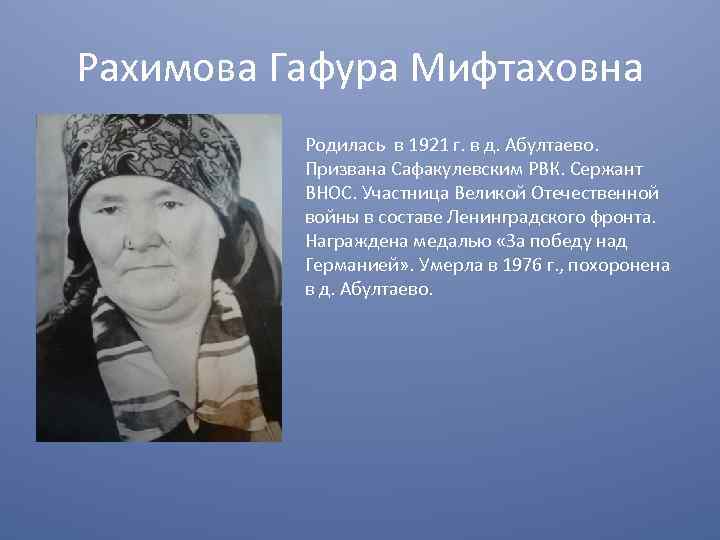 Рахимова Гафура Мифтаховна

Родилась в 1921 г. в д. Абултаево. Призвана Сафакулевским РВК. Сержант ВНОС. Участница Великой Отечественной войны в составе Ленинградского фронта. Награждена медалью «За победу над Германией». Умерла в 1976 г., похоронена в д. Абултаево.